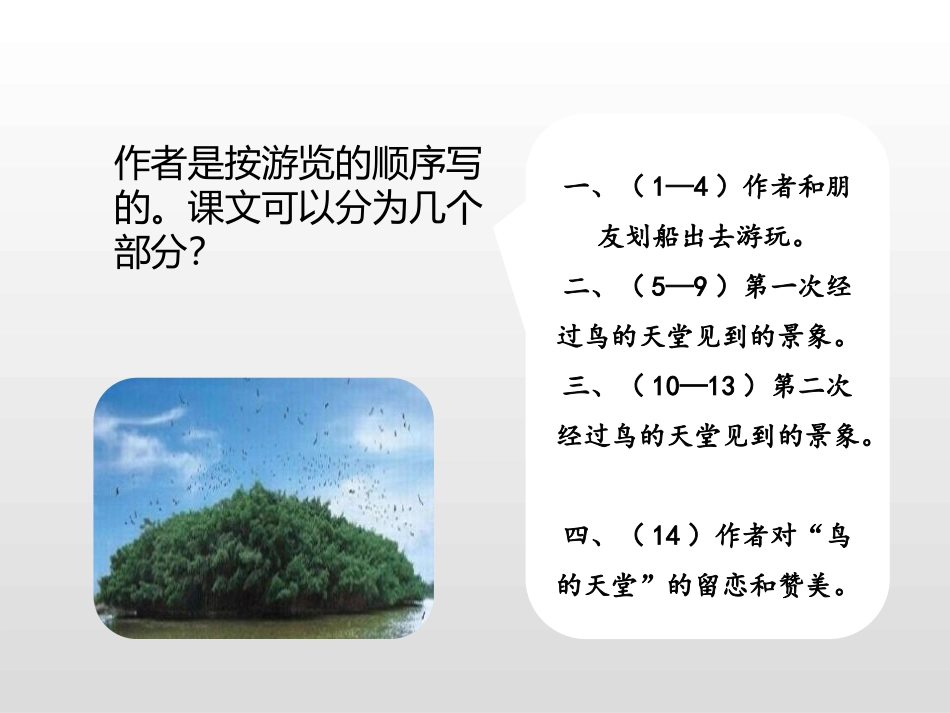 作者是按游览的顺序写的。课文可以分为几个部分？

一、（1—4）作者和朋友划船出去游玩。

二、（5—9）第一次经过鸟的天堂见到的景象。

三、（10—13）第二次经过鸟的天堂见到的景象。

四、（14）作者对“鸟的天堂”的留恋和赞美。